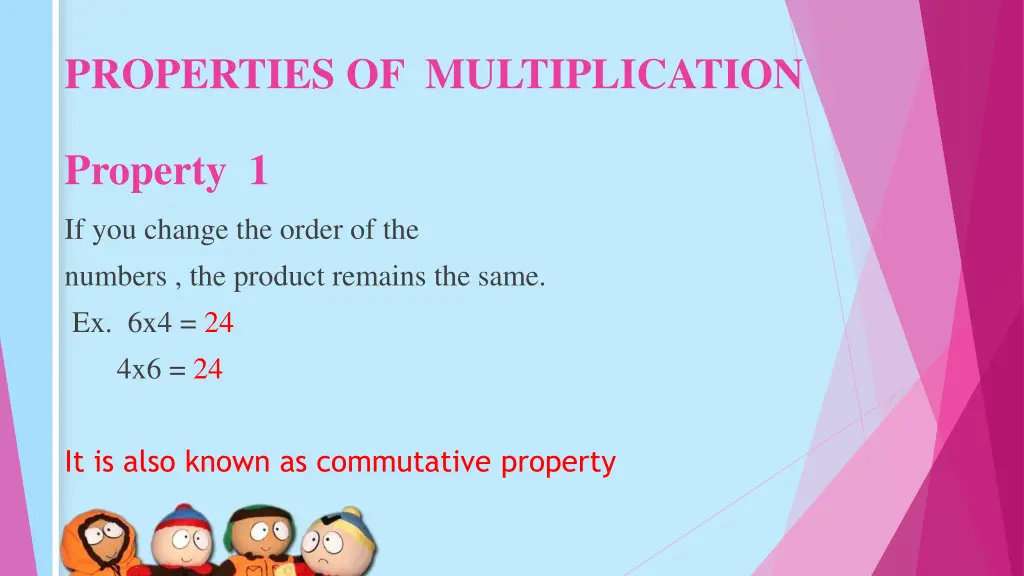 PROPERTIES OF MULTIPLICATION

Property 1

If you change the order of the numbers , the product remains the same.

Ex. 6x4 = 24

4x6 = 24

It is also known as commutative property